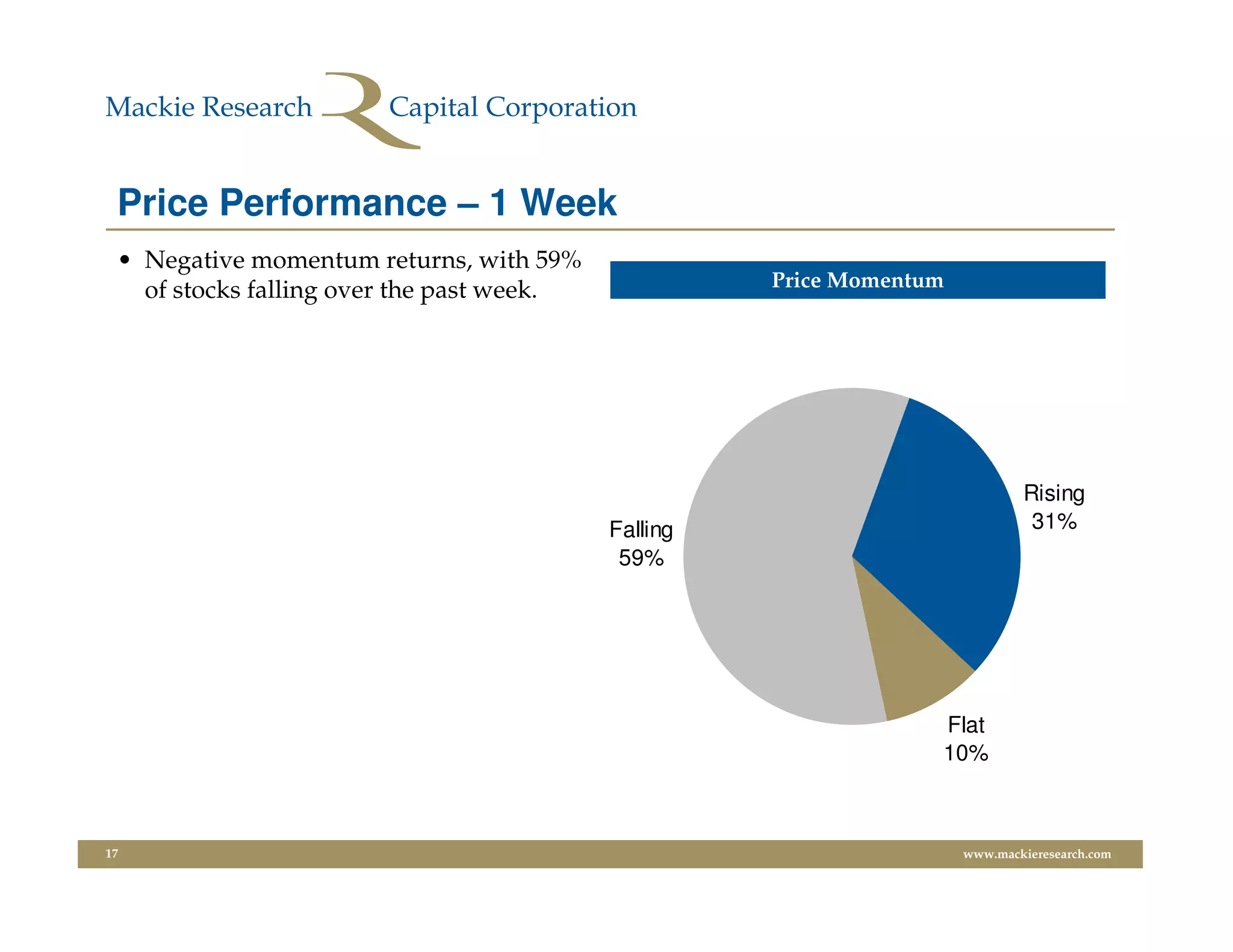 Mackie Research Capital Corporation

Price Performance – 1 Week

• Negative momentum returns, with 59% of stocks falling over the past week.

Price Momentum

Rising
31%

Falling
59%

Flat
10%

17

www.mackieresearch.com